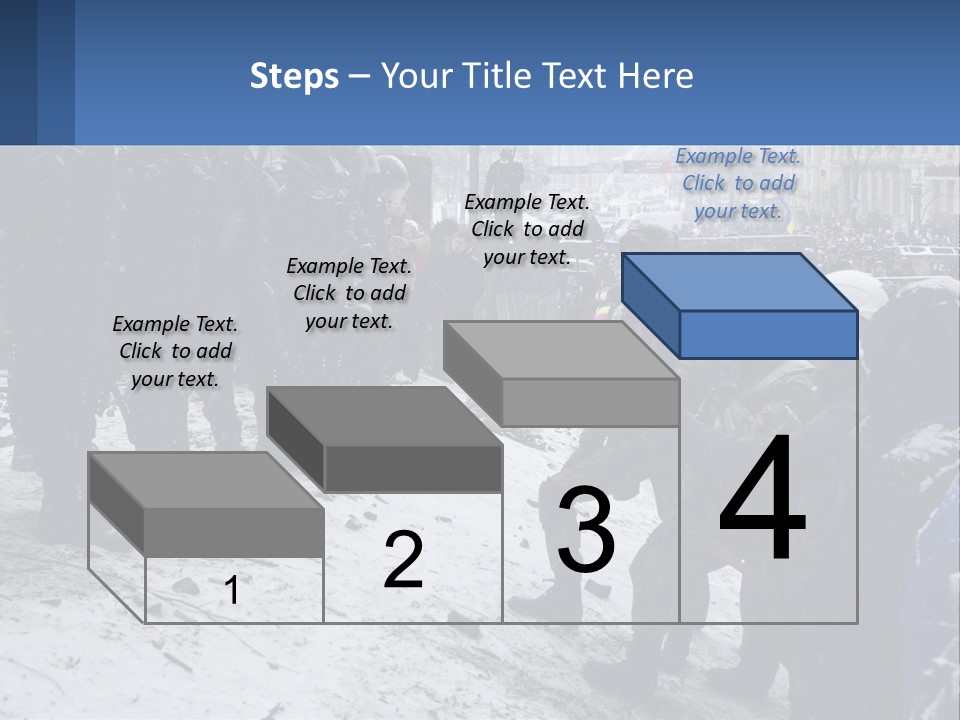 Steps – Your Title Text Here

Example Text. Click to add your text.

Example Text. Click to add your text.

Example Text. Click to add your text.

Example Text. Click to add your text.

1

2

3

4